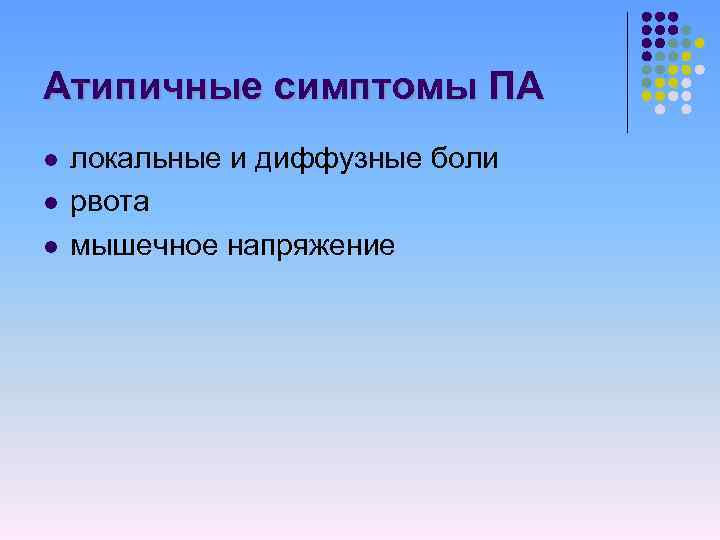 Атипичные симптомы ПА

- локальные и диффузные боли
- рвота
- мышечное напряжение